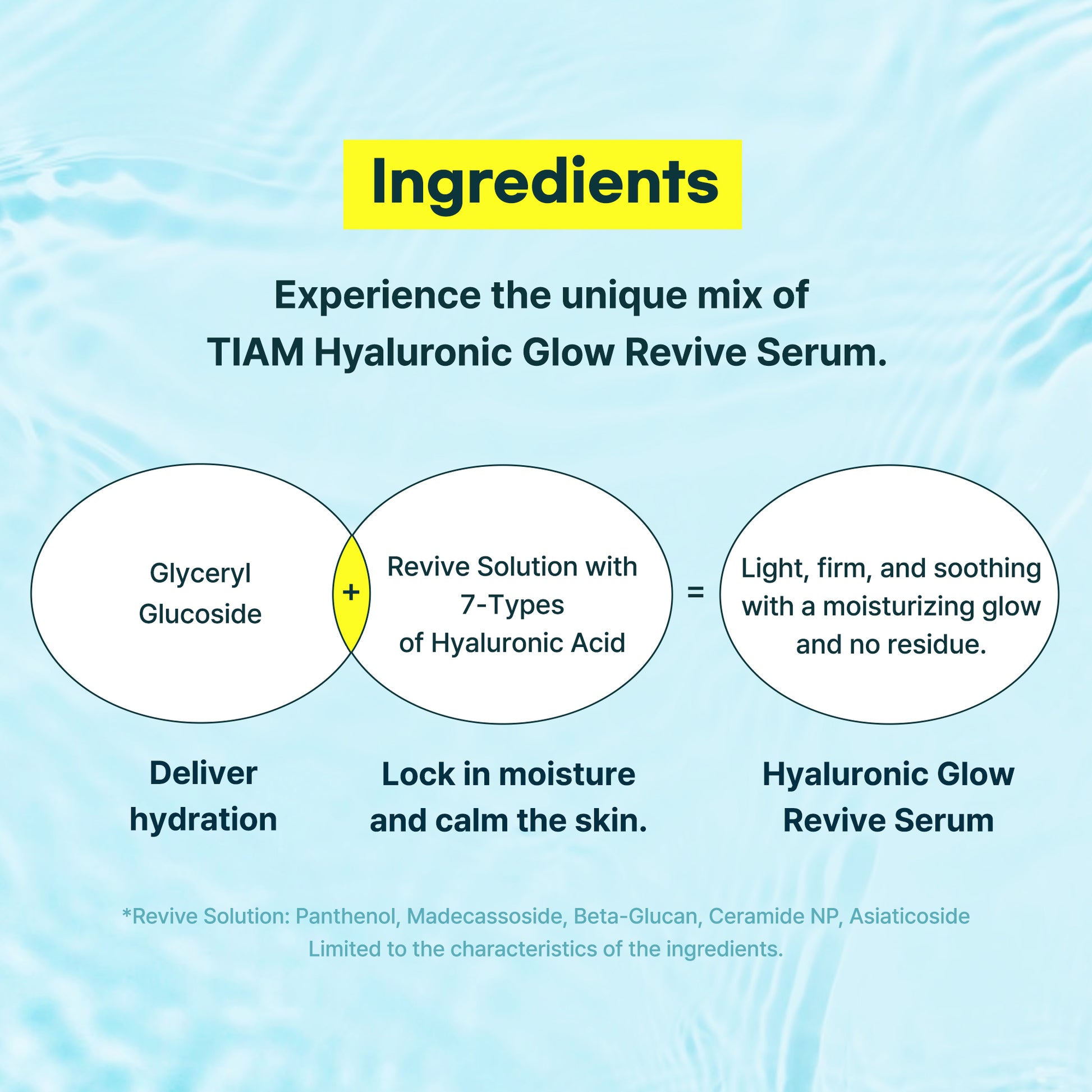 Ingredients

Experience the unique mix of TIAM Hyaluronic Glow Revive Serum.

Glyceryl Glucoside

+

Revive Solution with 7-Types of Hyaluronic Acid

=

Light, firm, and soothing with a moisturizing glow and no residue.

Deliver hydration

Lock in moisture and calm the skin.

Hyaluronic Glow Revive Serum

*Revive Solution: Panthenol, Madecassoside, Beta-Glucan, Ceramide NP, Asiaticoside
Limited to the characteristics of the ingredients.